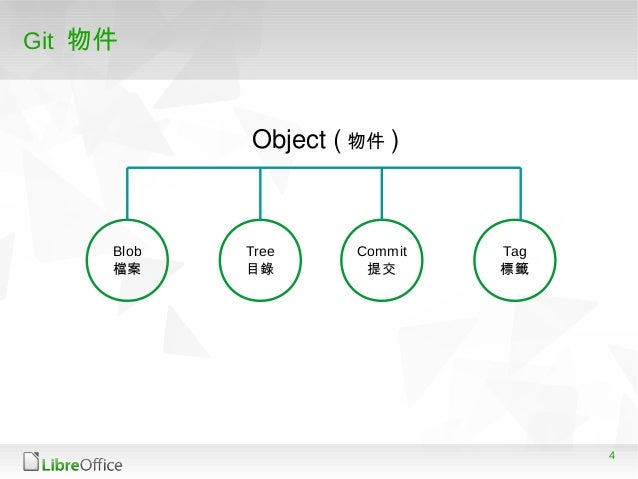 Git 物件

Object ( 物件 )

Blob
檔案

Tree
目錄

Commit
提交

Tag
標籤

LibreOffice

4